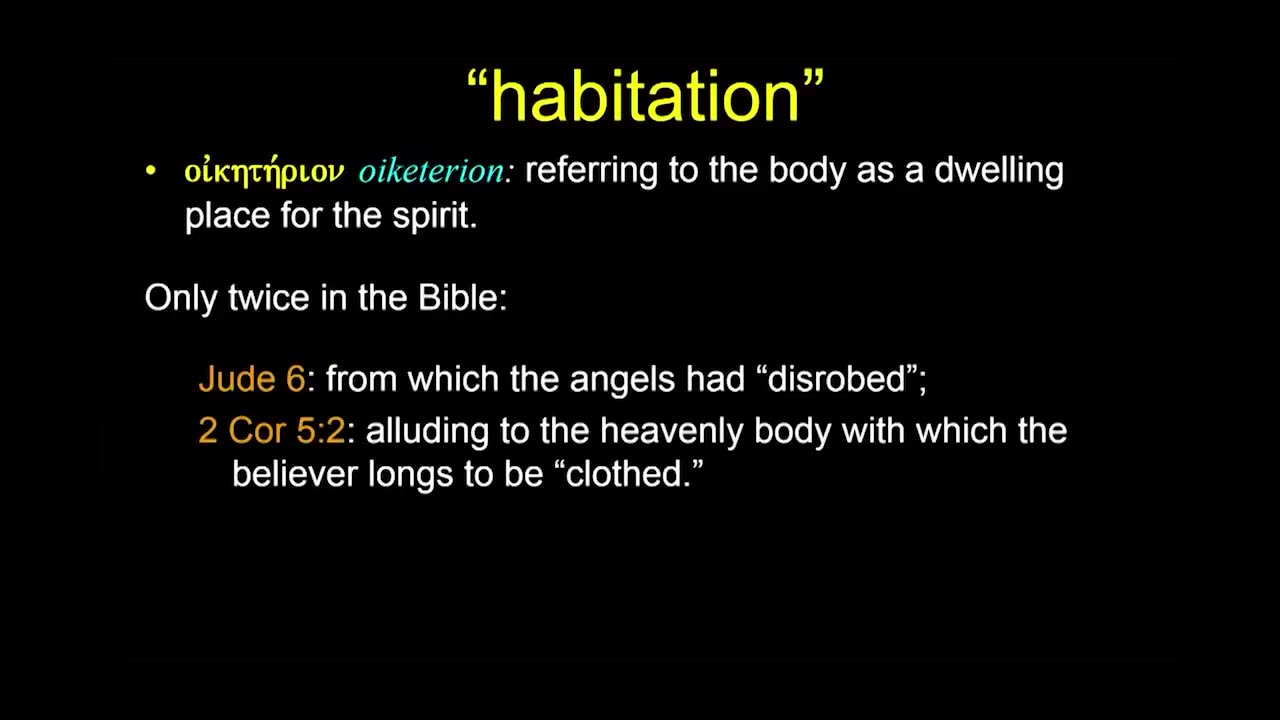 “habitation”

• οἰκητήριον oiketerion: referring to the body as a dwelling place for the spirit.

Only twice in the Bible:

Jude 6: from which the angels had “disrobed”;

2 Cor 5:2: alluding to the heavenly body with which the believer longs to be “clothed.”